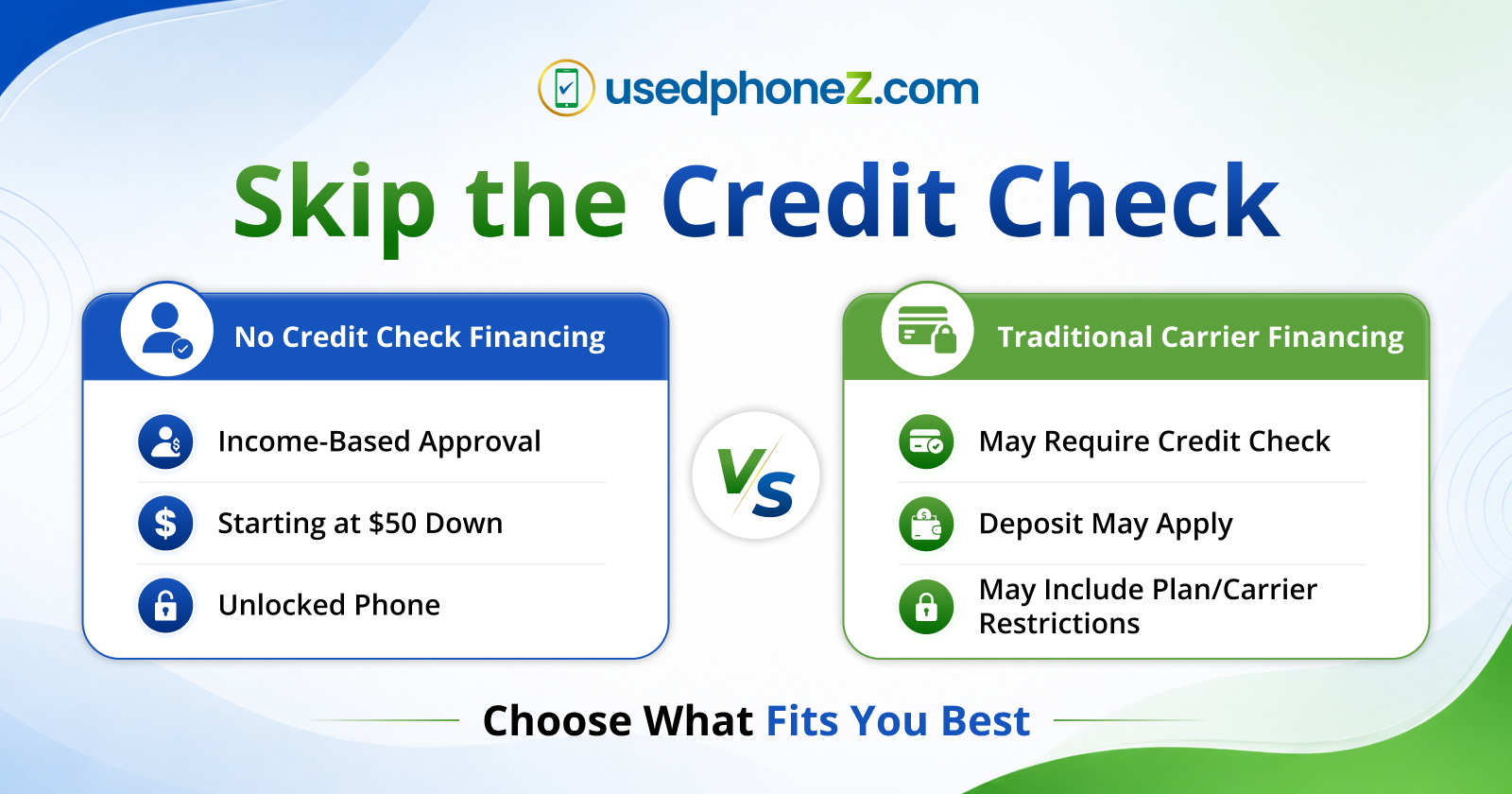 usedphoneZ.com

Skip the Credit Check

No Credit Check Financing

Income-Based Approval

Starting at $50 Down

Unlocked Phone

VS

Traditional Carrier Financing

May Require Credit Check

Deposit May Apply

May Include Plan/Carrier Restrictions

Choose What Fits You Best